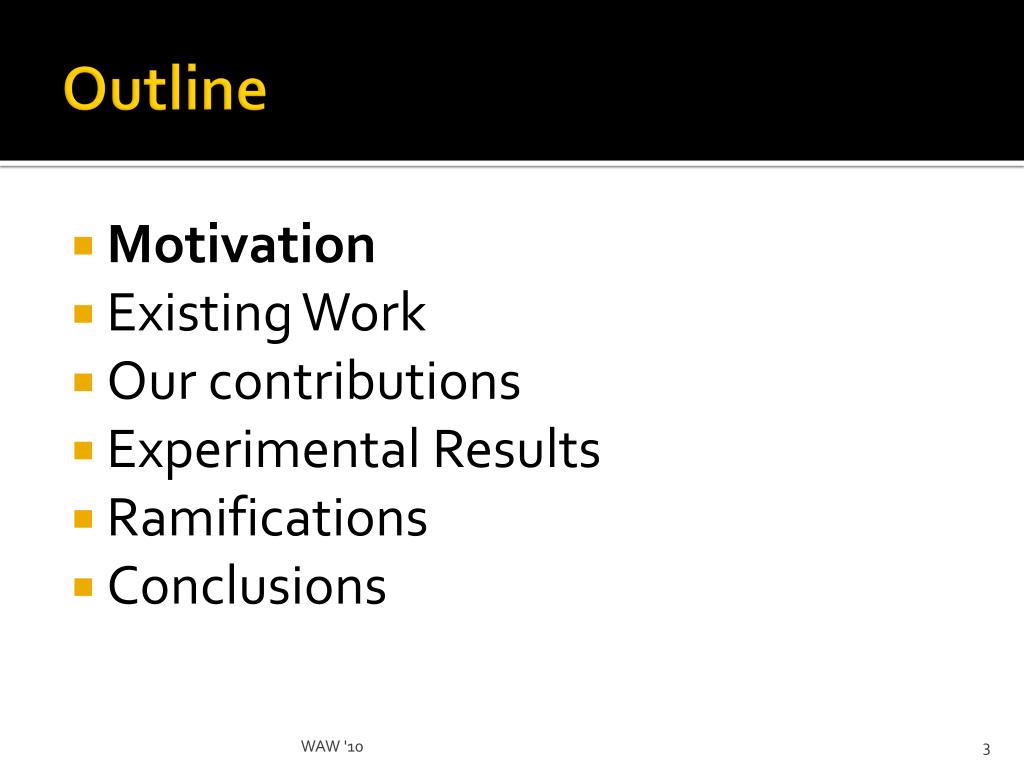 Outline

Motivation
Existing Work
Our contributions
Experimental Results
Ramifications
Conclusions

WAW '10

3